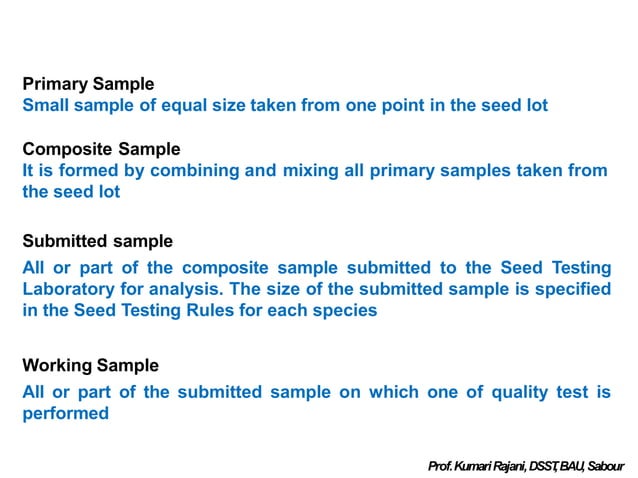 Primary Sample
Small sample of equal size taken from one point in the seed lot

Composite Sample
It is formed by combining and mixing all primary samples taken from the seed lot

Submitted sample
All or part of the composite sample submitted to the Seed Testing Laboratory for analysis. The size of the submitted sample is specified in the Seed Testing Rules for each species

Working Sample
All or part of the submitted sample on which one of quality test is performed

Prof. Kumari Rajani, DSST, BAU, Sabour